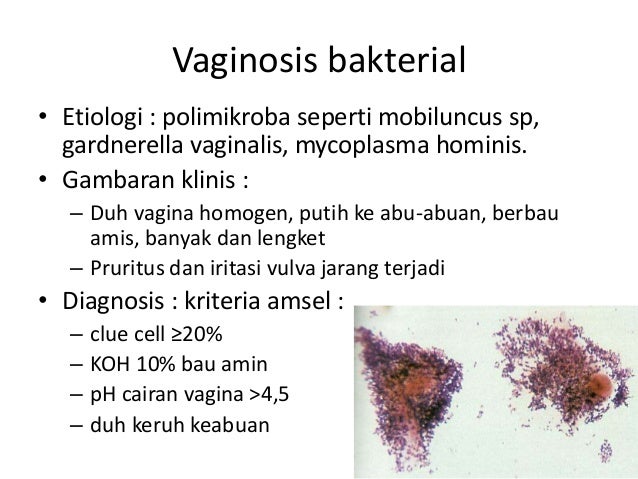 Vaginosis bakterial

• Etiologi : polimikroba seperti mobiluncus sp, gardnerella vaginalis, mycoplasma hominis.
• Gambaran klinis :
– Duh vagina homogen, putih ke abu-abuan, berbau amis, banyak dan lengket
– Pruritus dan iritasi vulva jarang terjadi
• Diagnosis : kriteria amsel :
– clue cell ≥20%
– KOH 10% bau amin
– pH cairan vagina >4,5
– duh keruh keabuan